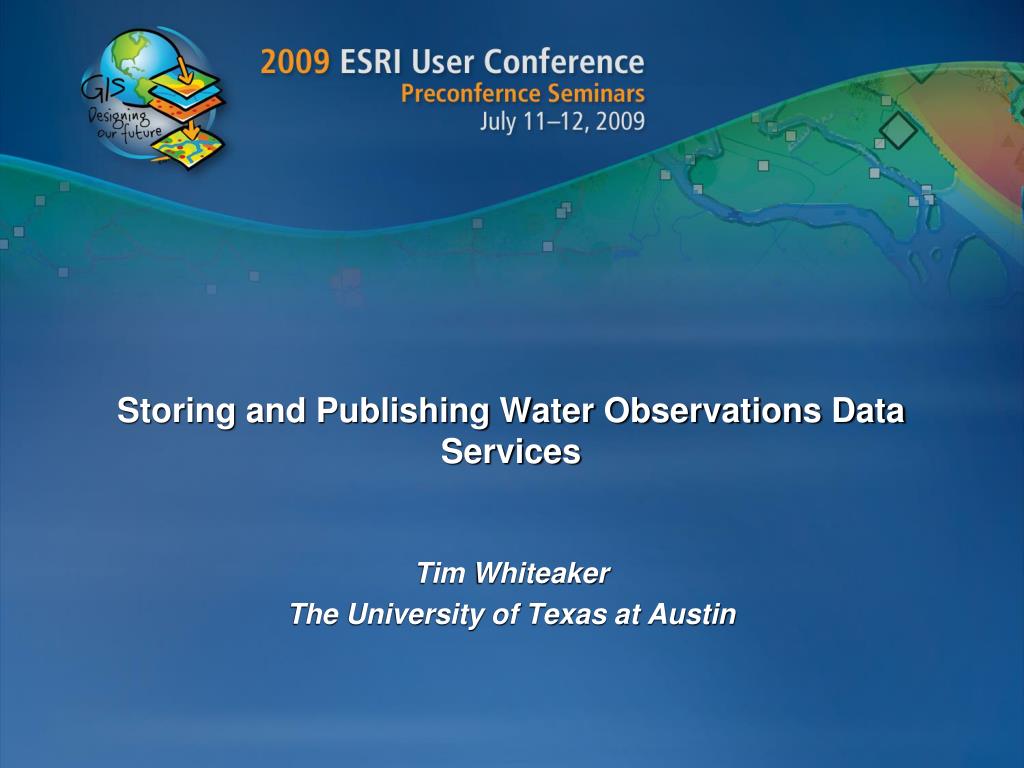 GIS
Designing our future

2009 ESRI User Conference
Preconfernce Seminars
July 11–12, 2009

Storing and Publishing Water Observations Data Services

Tim Whiteaker
The University of Texas at Austin